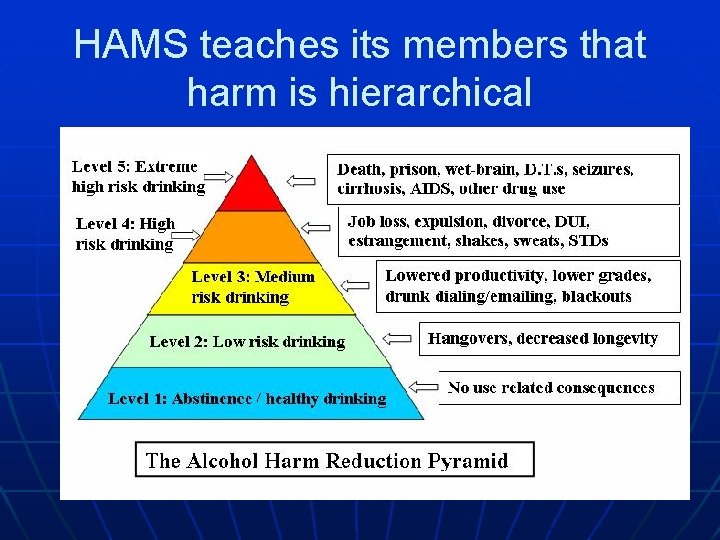 HAMS teaches its members that harm is hierarchical

Level 5: Extreme high risk drinking

Death, prison, wet-brain, D.T.s, seizures, cirrhosis, AIDS, other drug use

Level 4: High risk drinking

Job loss, expulsion, divorce, DUI, estrangement, shakes, sweats, STDs

Level 3: Medium risk drinking

Lowered productivity, lower grades, drunk dialing/emailing, blackouts

Level 2: Low risk drinking

Hangovers, decreased longevity

Level 1: Abstinence / healthy drinking

No use related consequences

The Alcohol Harm Reduction Pyramid